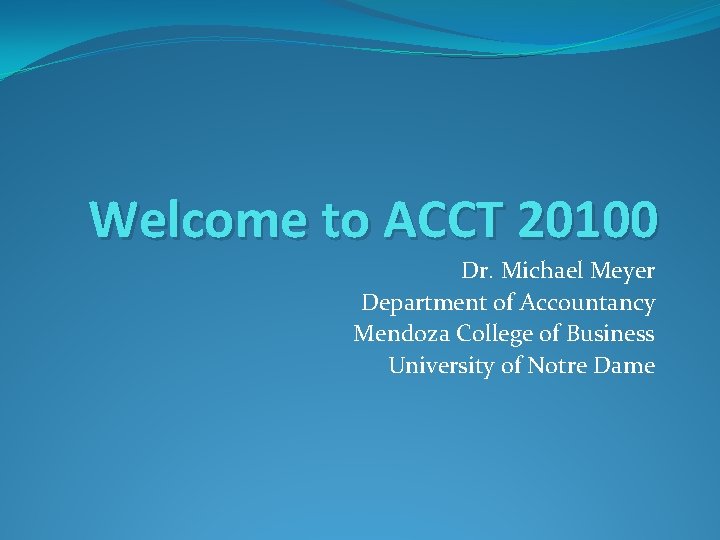 Welcome to ACCT 20100

Dr. Michael Meyer
Department of Accountancy
Mendoza College of Business
University of Notre Dame